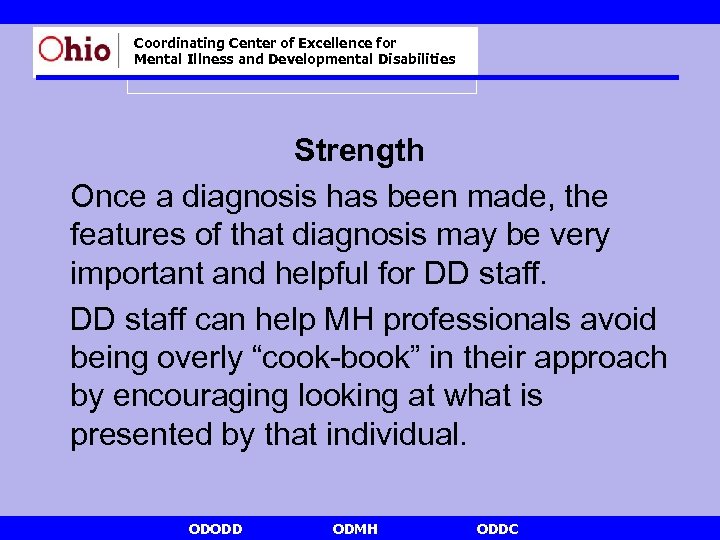 Ohio | Coordinating Center of Excellence for Mental Illness and Developmental Disabilities

Strength

Once a diagnosis has been made, the features of that diagnosis may be very important and helpful for DD staff.

DD staff can help MH professionals avoid being overly “cook-book” in their approach by encouraging looking at what is presented by that individual.

ODODD ODMH ODDC